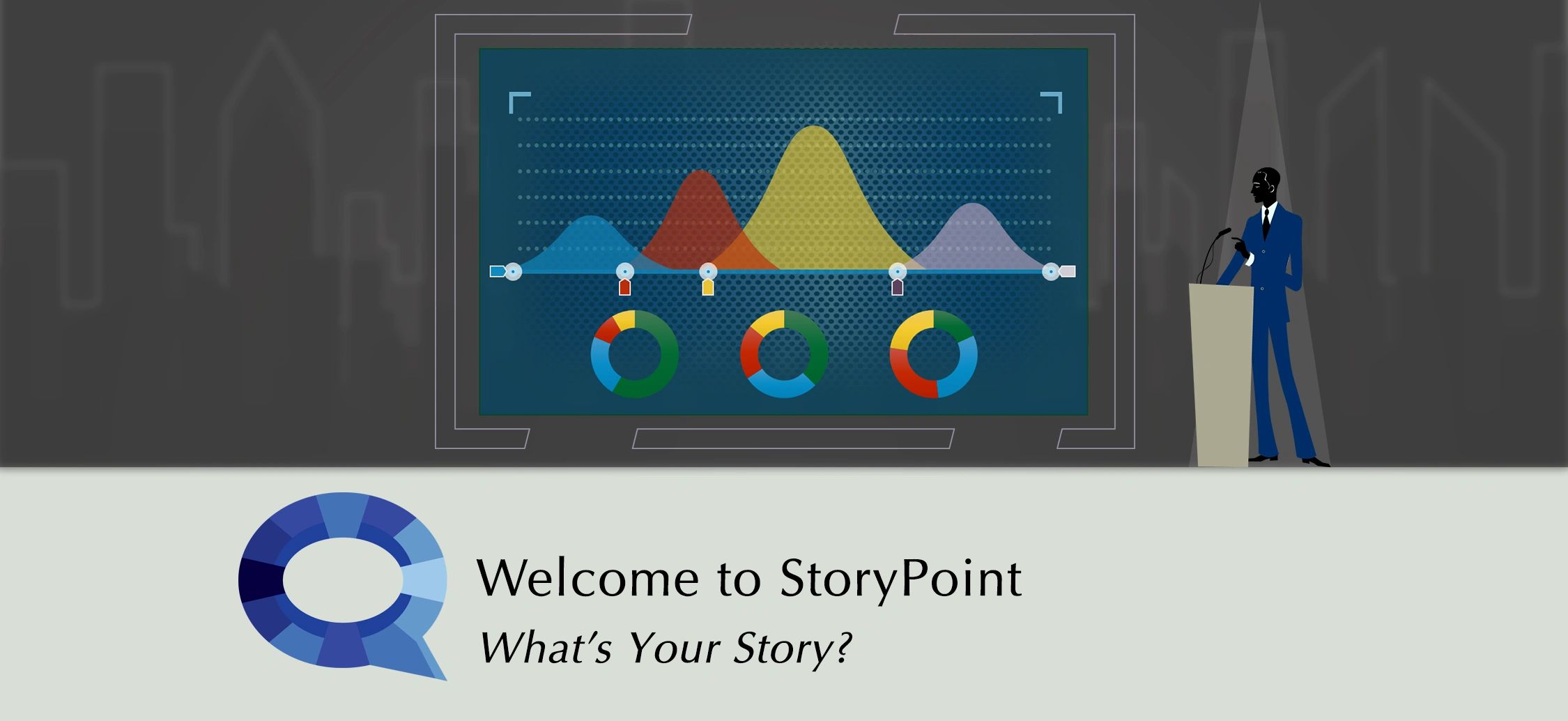 Welcome to StoryPoint

What's Your Story?